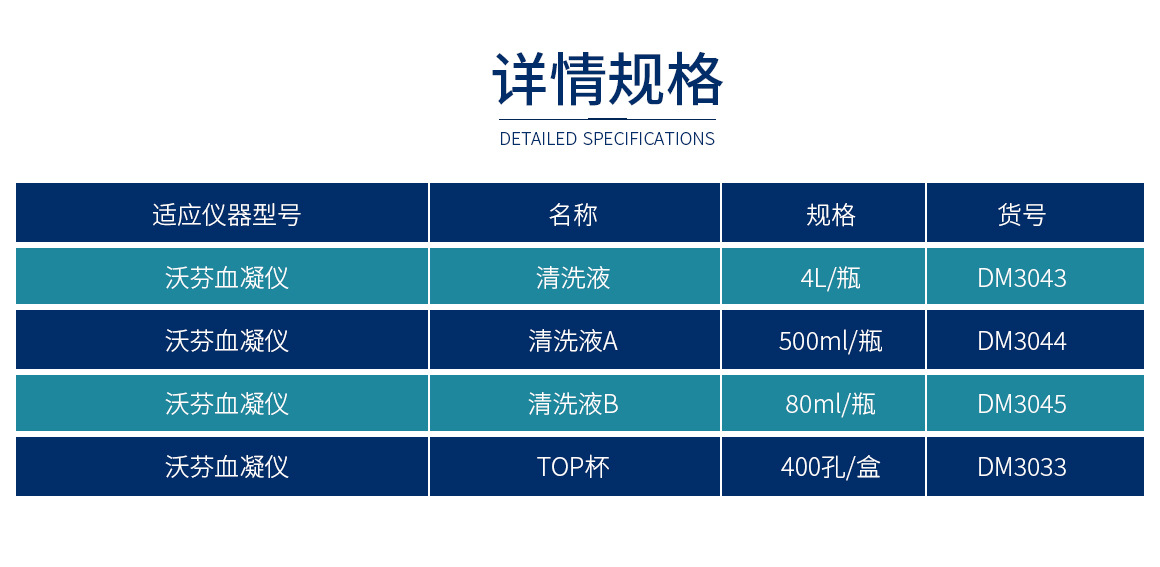 详情规格

DETAILED SPECIFICATIONS

| 适应仪器型号 | 名称 | 规格 | 货号 |
|---|---|---|---|
| 沃芬血凝仪 | 清洗液 | 4L/瓶 | DM3043 |
| 沃芬血凝仪 | 清洗液A | 500ml/瓶 | DM3044 |
| 沃芬血凝仪 | 清洗液B | 80ml/瓶 | DM3045 |
| 沃芬血凝仪 | TOP杯 | 400孔/盒 | DM3033 |